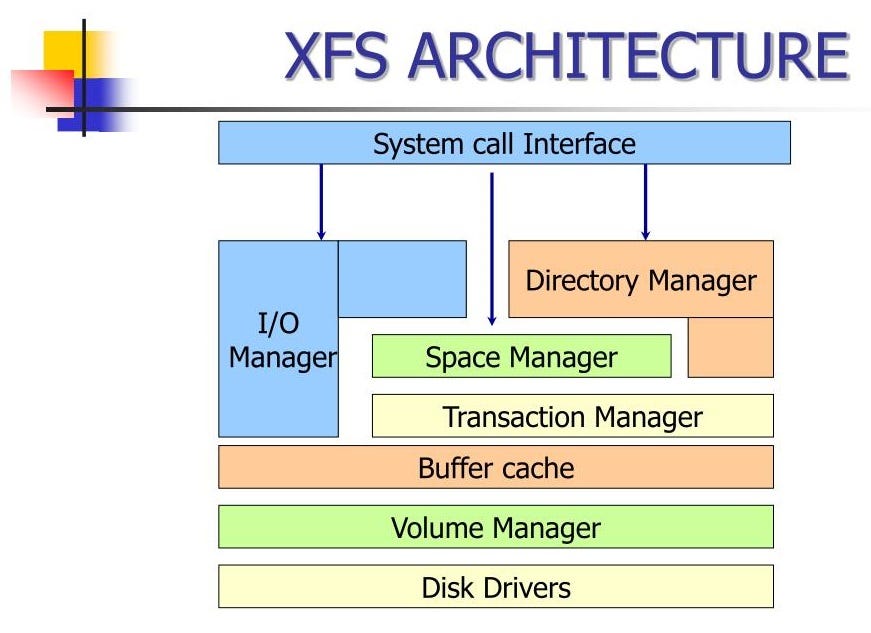 XFS ARCHITECTURE

System call Interface

I/O Manager

Directory Manager

Space Manager

Transaction Manager

Buffer cache

Volume Manager

Disk Drivers